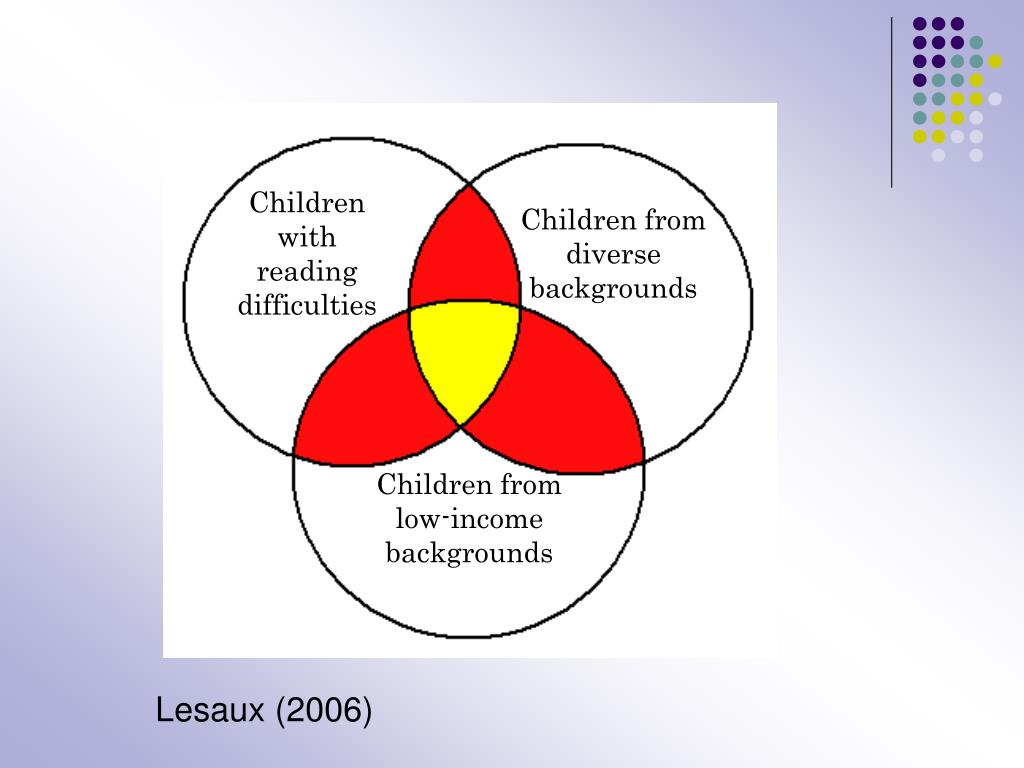 Children with reading difficulties

Children from diverse backgrounds

Children from low-income backgrounds

Lesaux (2006)